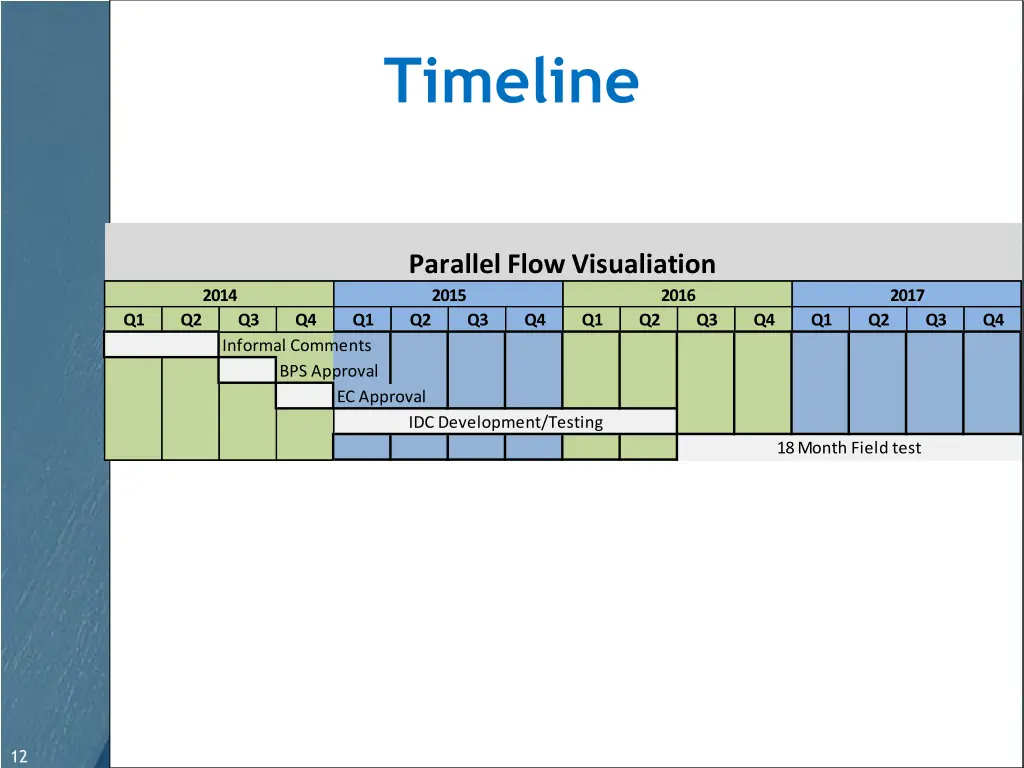 Timeline

Parallel Flow Visualiation

| 2014 | | | | 2015 | | | | 2016 | | | | 2017 | | | |
|---|---|---|---|---|---|---|---|---|---|---|---|---|---|---|---|
| Q1 | Q2 | Q3 | Q4 | Q1 | Q2 | Q3 | Q4 | Q1 | Q2 | Q3 | Q4 | Q1 | Q2 | Q3 | Q4 |

Informal Comments
BPS Approval
EC Approval
IDC Development/Testing
18 Month Field test

12